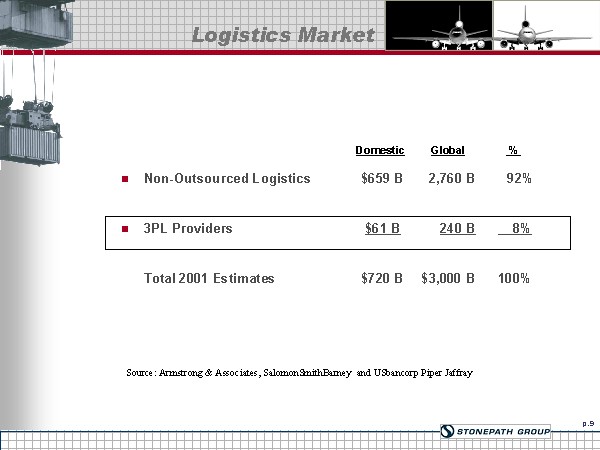 Logistics Market

| | Domestic | Global | % |
|---|---|---|---|
| Non-Outsourced Logistics | $659 B | 2,760 B | 92% |
| 3PL Providers | $61 B | 240 B | 8% |
| Total 2001 Estimates | $720 B | $3,000 B | 100% |

Source: Armstrong & Associates, SalomonSmithBarney and USbancorp Piper Jaffray

STONEPATH GROUP

p.9